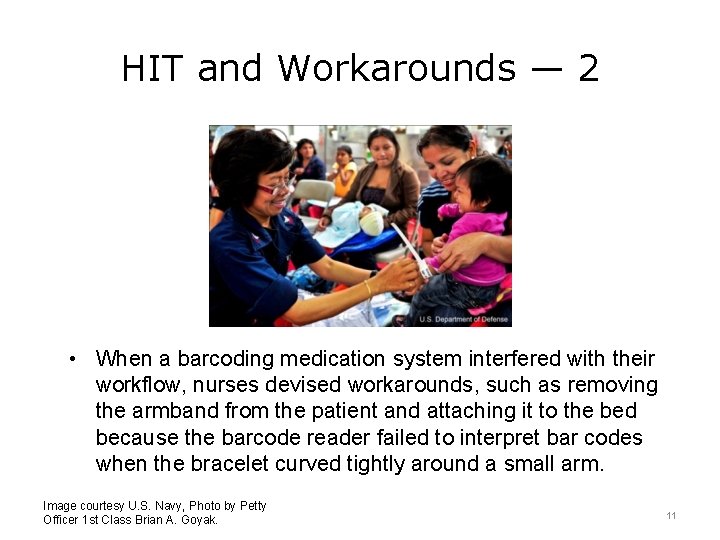 HIT and Workarounds — 2

U.S. Department of Defense

• When a barcoding medication system interfered with their workflow, nurses devised workarounds, such as removing the armband from the patient and attaching it to the bed because the barcode reader failed to interpret bar codes when the bracelet curved tightly around a small arm.

Image courtesy U.S. Navy, Photo by Petty Officer 1st Class Brian A. Goyak.

11